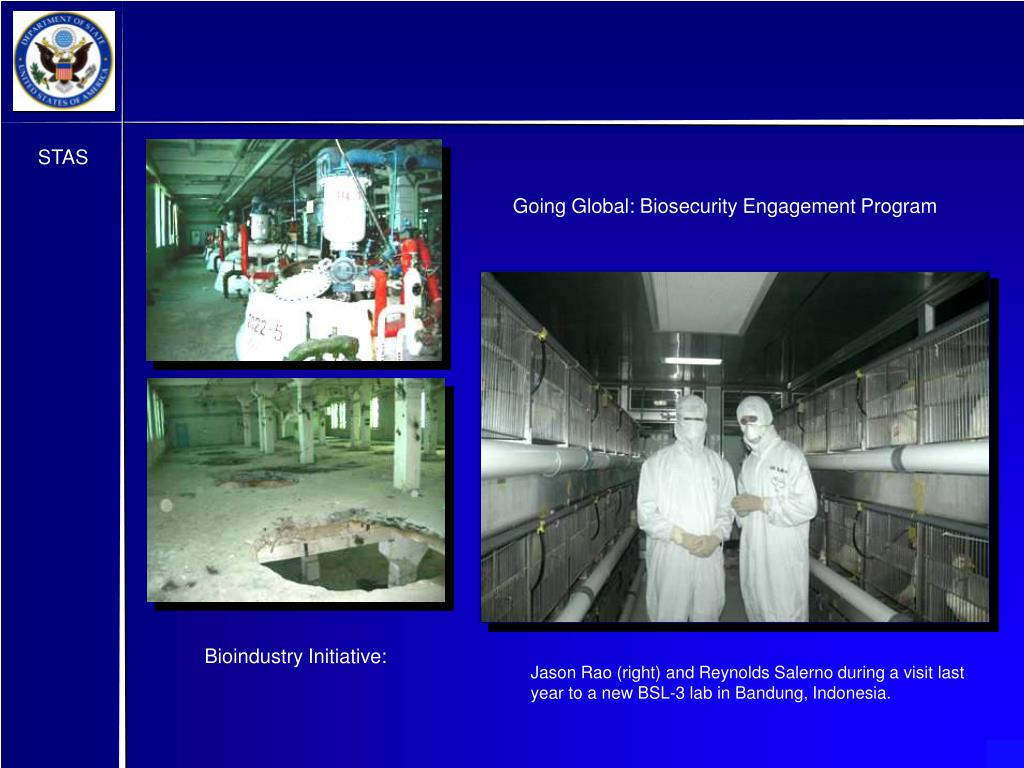 DEPARTMENT OF STATE
UNITED STATES OF AMERICA

STAS

Going Global: Biosecurity Engagement Program

Bioindustry Initiative:

Jason Rao (right) and Reynolds Salerno during a visit last year to a new BSL-3 lab in Bandung, Indonesia.